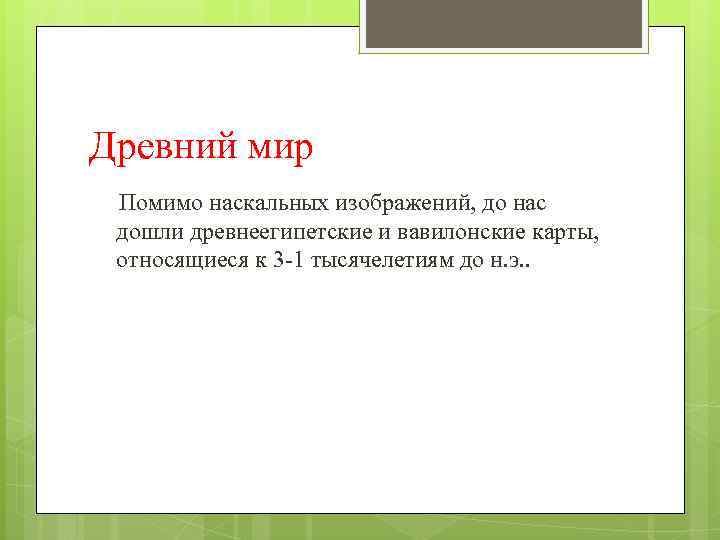 Древний мир

Помимо наскальных изображений, до нас дошли древнеегипетские и вавилонские карты, относящиеся к 3-1 тысячелетиям до н.э..